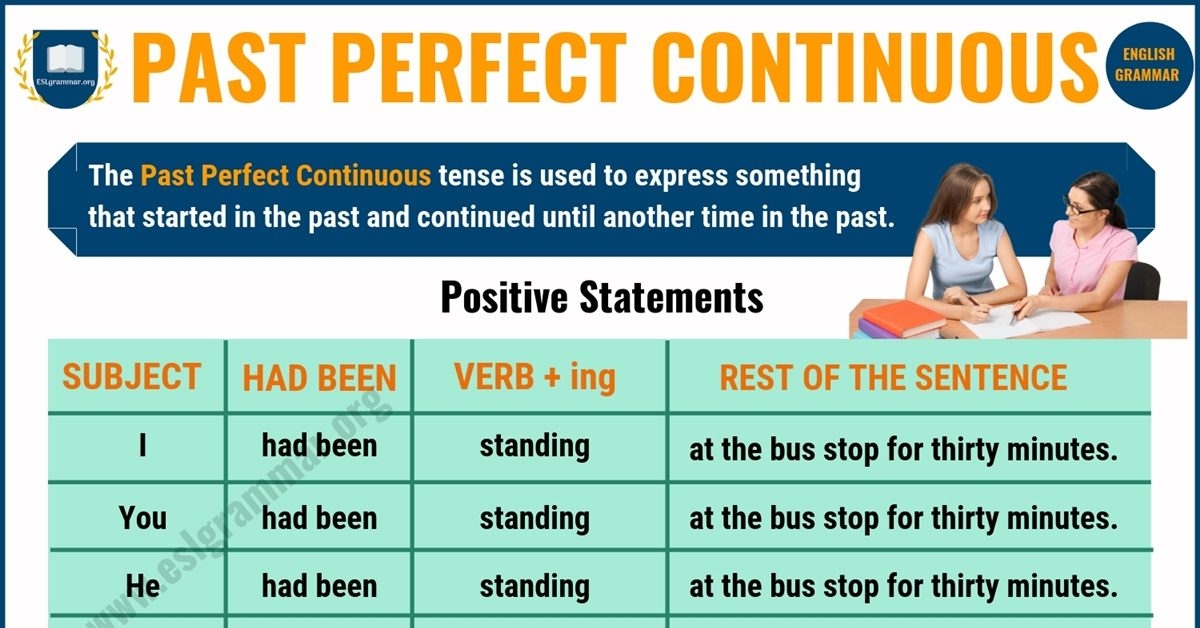 ESLgrammar.org

PAST PERFECT CONTINUOUS

ENGLISH GRAMMAR

The Past Perfect Continuous tense is used to express something that started in the past and continued until another time in the past.

Positive Statements

| SUBJECT | HAD BEEN | VERB + ing | REST OF THE SENTENCE |
|---|---|---|---|
| I | had been | standing | at the bus stop for thirty minutes. |
| You | had been | standing | at the bus stop for thirty minutes. |
| He | had been | standing | at the bus stop for thirty minutes. |

www.eslgrammar.org